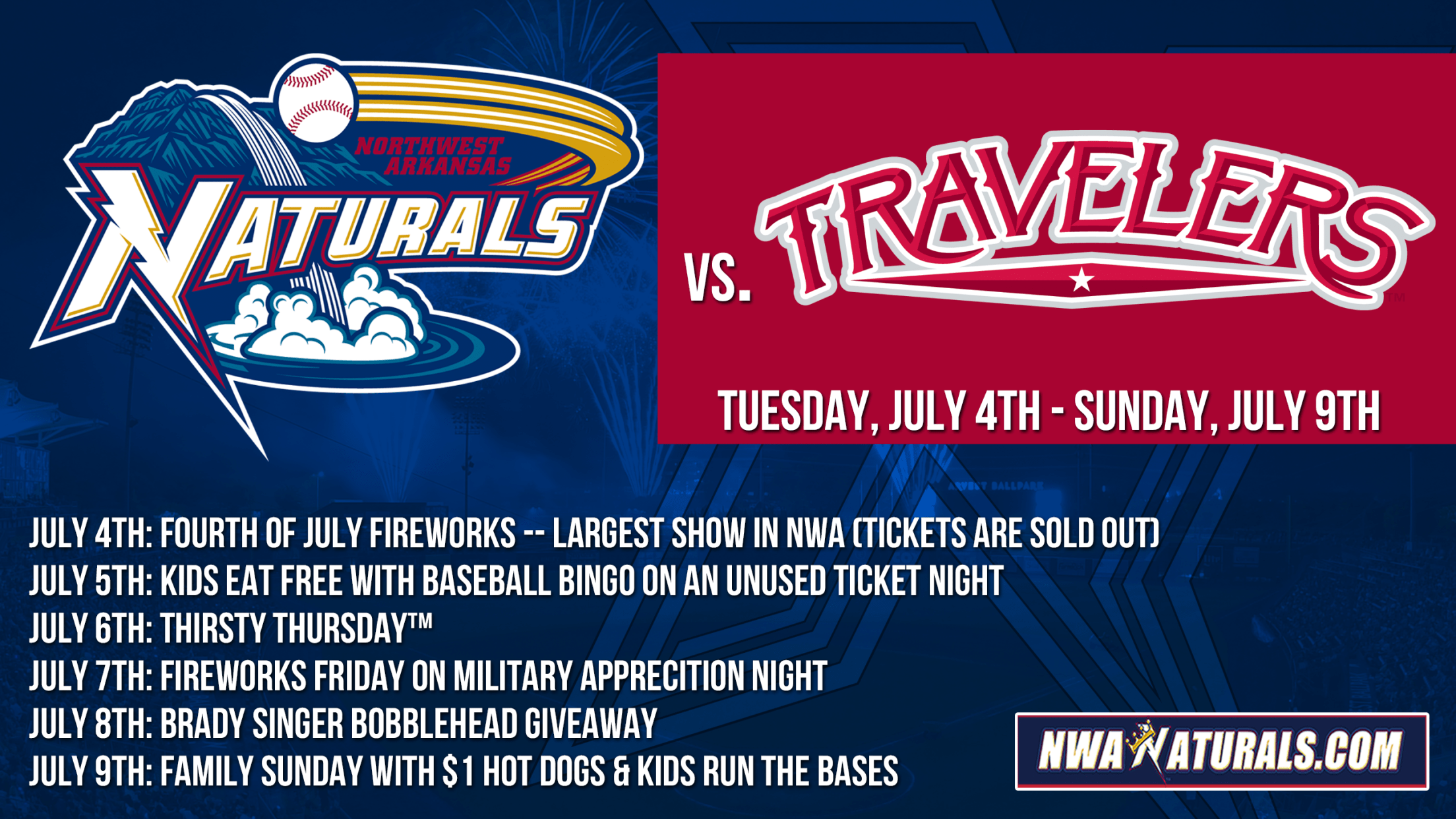 NORTHWEST ARKANSAS NATURALS

VS. TRAVELERS™

TUESDAY, JULY 4TH - SUNDAY, JULY 9TH

JULY 4TH: FOURTH OF JULY FIREWORKS -- LARGEST SHOW IN NWA (TICKETS ARE SOLD OUT)
JULY 5TH: KIDS EAT FREE WITH BASEBALL BINGO ON AN UNUSED TICKET NIGHT
JULY 6TH: THIRSTY THURSDAY™
JULY 7TH: FIREWORKS FRIDAY ON MILITARY APPRECITION NIGHT
JULY 8TH: BRADY SINGER BOBBLEHEAD GIVEAWAY
JULY 9TH: FAMILY SUNDAY WITH $1 HOT DOGS & KIDS RUN THE BASES

NWANATURALS.COM